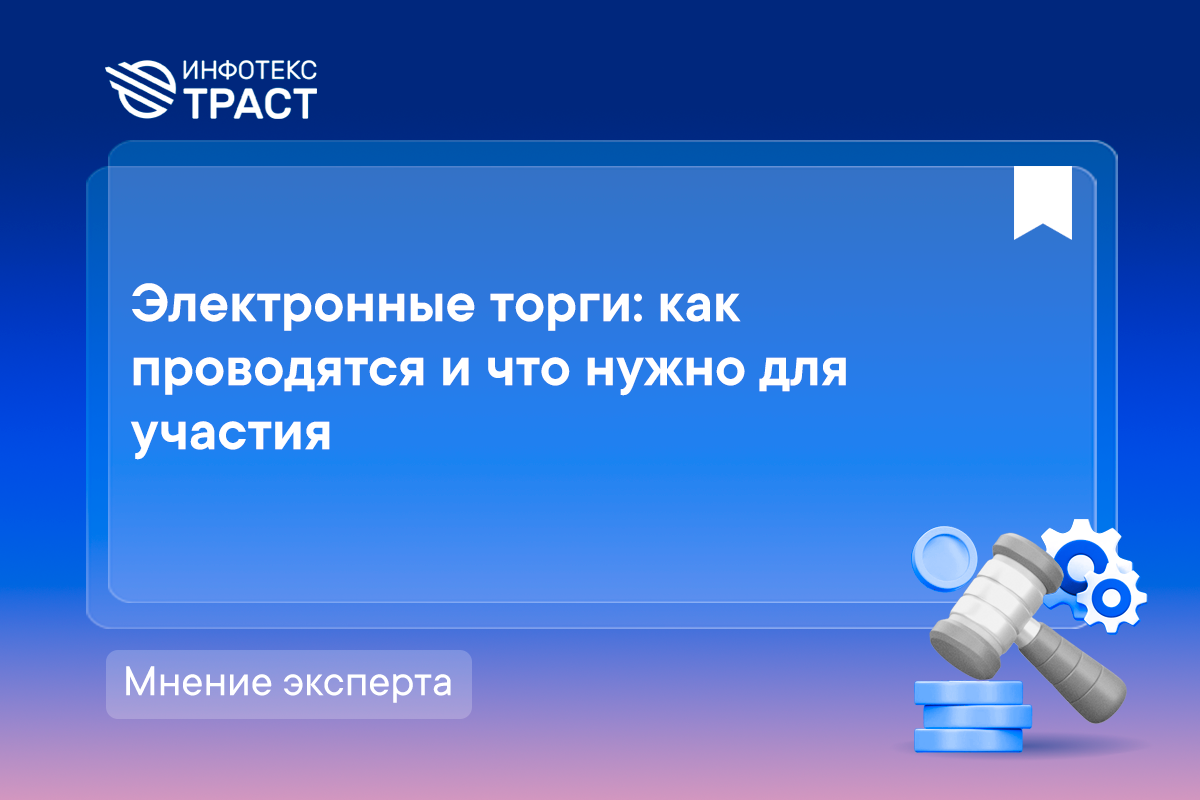 ИНФОТЕКС
ТРАСТ

Электронные торги: как проводятся и что нужно для участия

Мнение эксперта